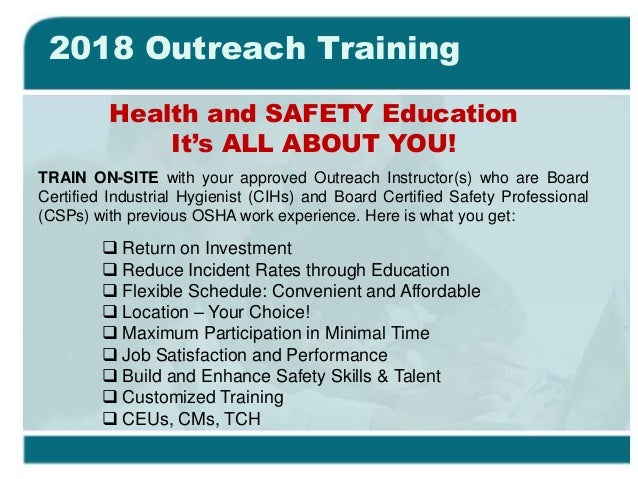 2018 Outreach Training

Health and SAFETY Education
It's ALL ABOUT YOU!

TRAIN ON-SITE with your approved Outreach Instructor(s) who are Board Certified Industrial Hygienist (CIHs) and Board Certified Safety Professional (CSPs) with previous OSHA work experience. Here is what you get:

❑ Return on Investment
❑ Reduce Incident Rates through Education
❑ Flexible Schedule: Convenient and Affordable
❑ Location – Your Choice!
❑ Maximum Participation in Minimal Time
❑ Job Satisfaction and Performance
❑ Build and Enhance Safety Skills & Talent
❑ Customized Training
❑ CEUs, CMs, TCH